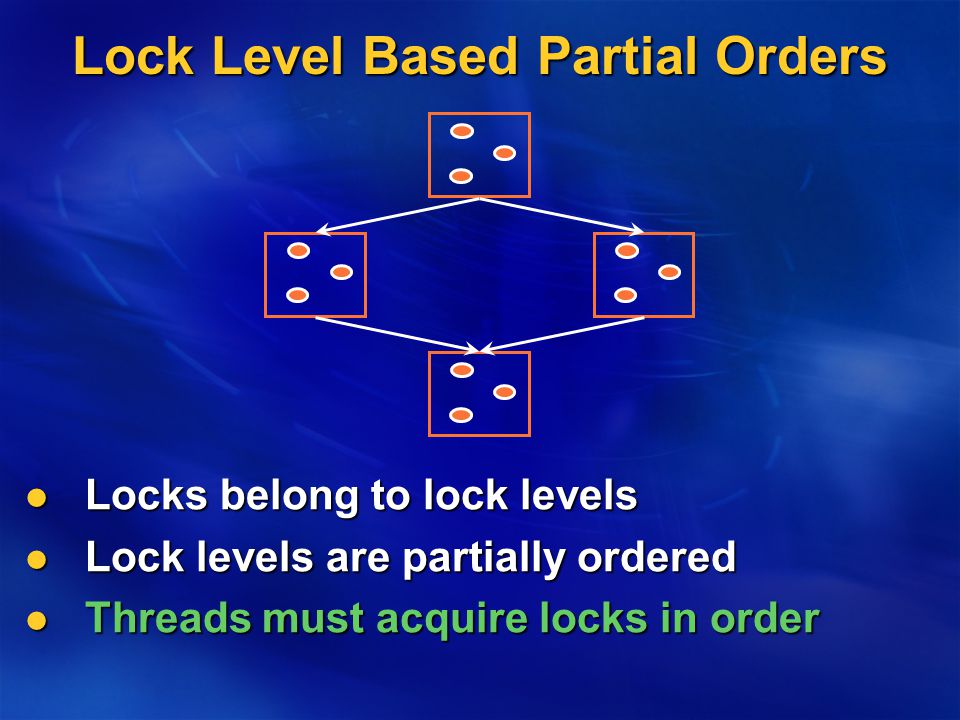 Lock Level Based Partial Orders

- Locks belong to lock levels
- Lock levels are partially ordered
- Threads must acquire locks in order